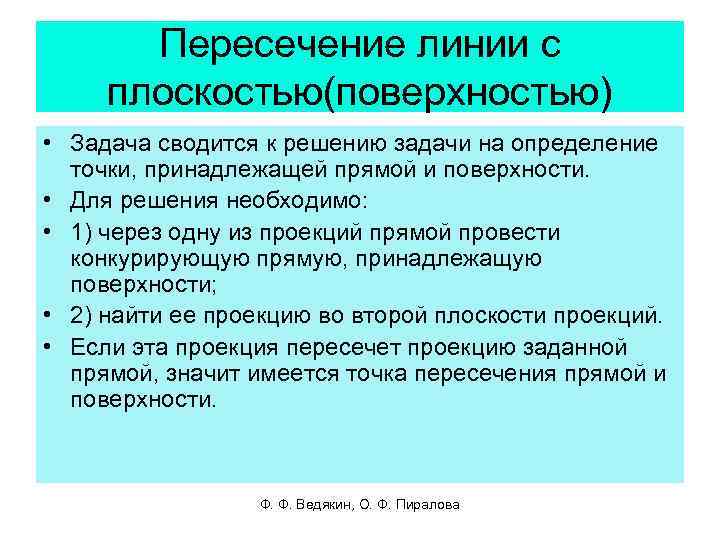 Пересечение линии с плоскостью(поверхностью)

• Задача сводится к решению задачи на определение точки, принадлежащей прямой и поверхности.
• Для решения необходимо:
• 1) через одну из проекций прямой провести конкурирующую прямую, принадлежащую поверхности;
• 2) найти ее проекцию во второй плоскости проекций.
• Если эта проекция пересечет проекцию заданной прямой, значит имеется точка пересечения прямой и поверхности.

Ф. Ф. Ведякин, О. Ф. Пиралова